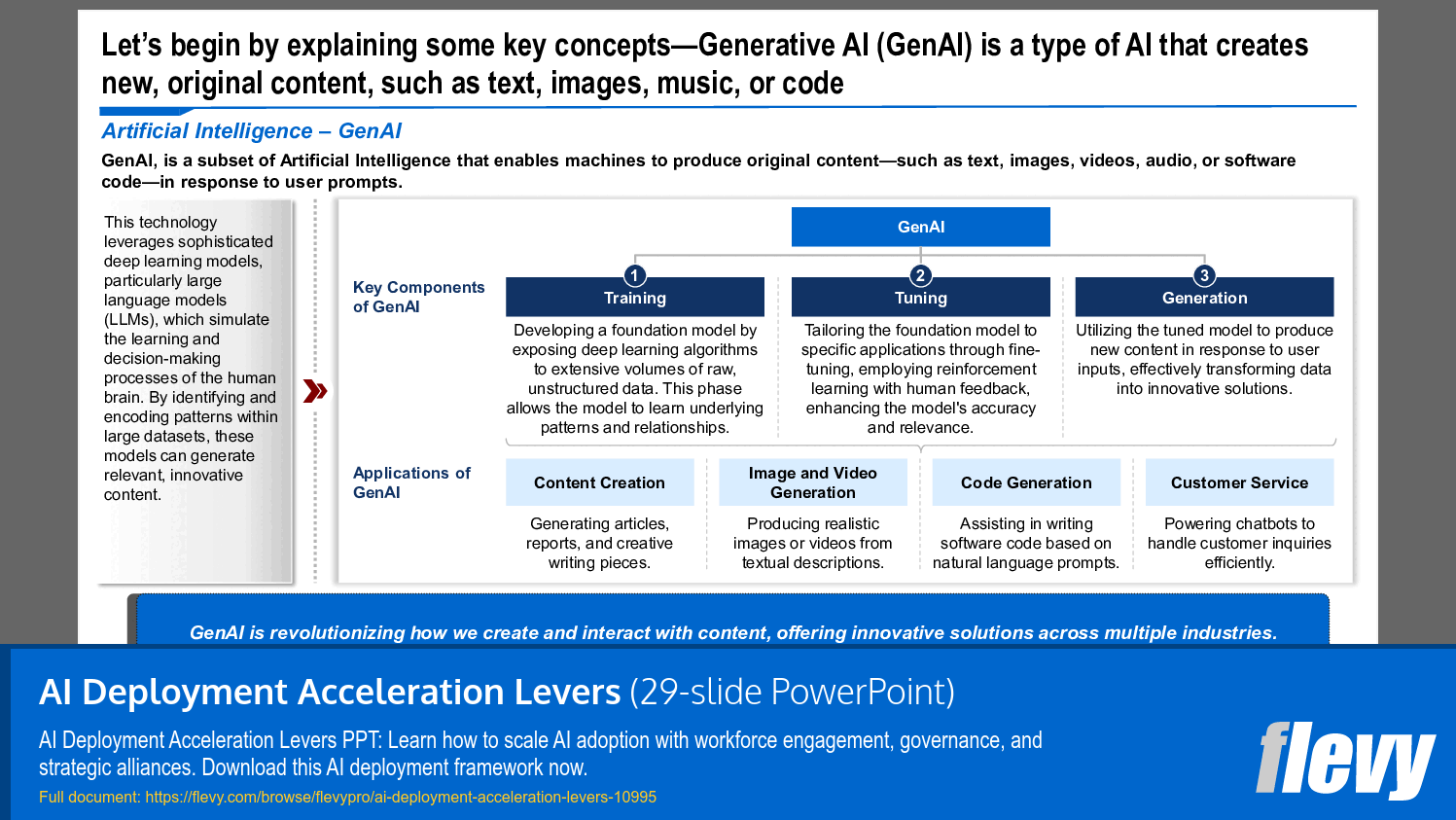 Let's begin by explaining some key concepts—Generative AI (GenAI) is a type of AI that creates new, original content, such as text, images, music, or code

Artificial Intelligence – GenAI

GenAI, is a subset of Artificial Intelligence that enables machines to produce original content—such as text, images, videos, audio, or software code—in response to user prompts.

This technology leverages sophisticated deep learning models, particularly large language models (LLMs), which simulate the learning and decision-making processes of the human brain. By identifying and encoding patterns within large datasets, these models can generate relevant, innovative content.

GenAI

Key Components of GenAI

1 Training
Developing a foundation model by exposing deep learning algorithms to extensive volumes of raw, unstructured data. This phase allows the model to learn underlying patterns and relationships.

2 Tuning
Tailoring the foundation model to specific applications through fine-tuning, employing reinforcement learning with human feedback, enhancing the model's accuracy and relevance.

3 Generation
Utilizing the tuned model to produce new content in response to user inputs, effectively transforming data into innovative solutions.

Applications of GenAI

Content Creation
Generating articles, reports, and creative writing pieces.

Image and Video Generation
Producing realistic images or videos from textual descriptions.

Code Generation
Assisting in writing software code based on natural language prompts.

Customer Service
Powering chatbots to handle customer inquiries efficiently.

GenAI is revolutionizing how we create and interact with content, offering innovative solutions across multiple industries.

AI Deployment Acceleration Levers (29-slide PowerPoint)

AI Deployment Acceleration Levers PPT: Learn how to scale AI adoption with workforce engagement, governance, and strategic alliances. Download this AI deployment framework now.

Full document: https://flevy.com/browse/flevypro/ai-deployment-acceleration-levers-10995

flevy